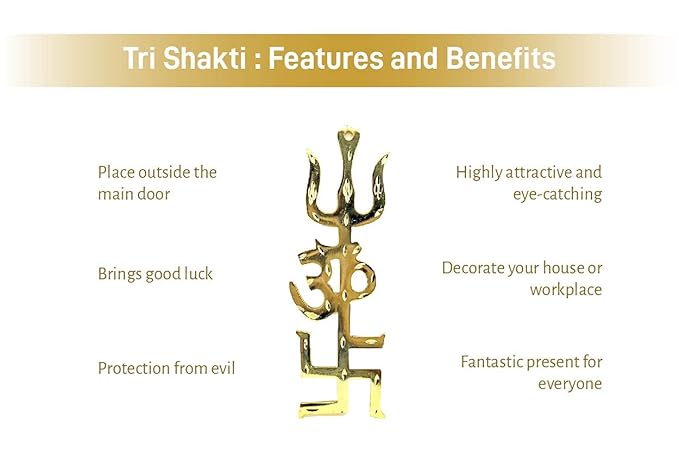 Tri Shakti : Features and Benefits

Place outside the main door

Brings good luck

Protection from evil

Highly attractive and eye-catching

Decorate your house or workplace

Fantastic present for everyone